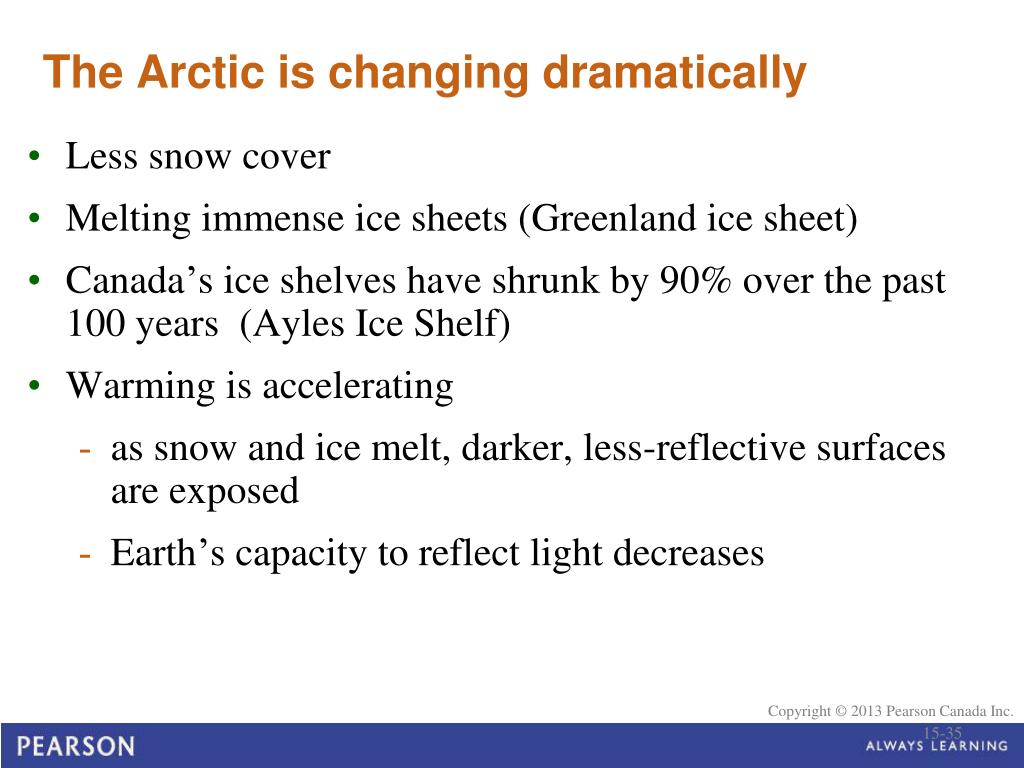 The Arctic is changing dramatically

• Less snow cover
• Melting immense ice sheets (Greenland ice sheet)
• Canada’s ice shelves have shrunk by 90% over the past 100 years (Ayles Ice Shelf)
• Warming is accelerating
- as snow and ice melt, darker, less-reflective surfaces are exposed
- Earth’s capacity to reflect light decreases

Copyright © 2013 Pearson Canada Inc.

15-35

PEARSON

ALWAYS LEARNING